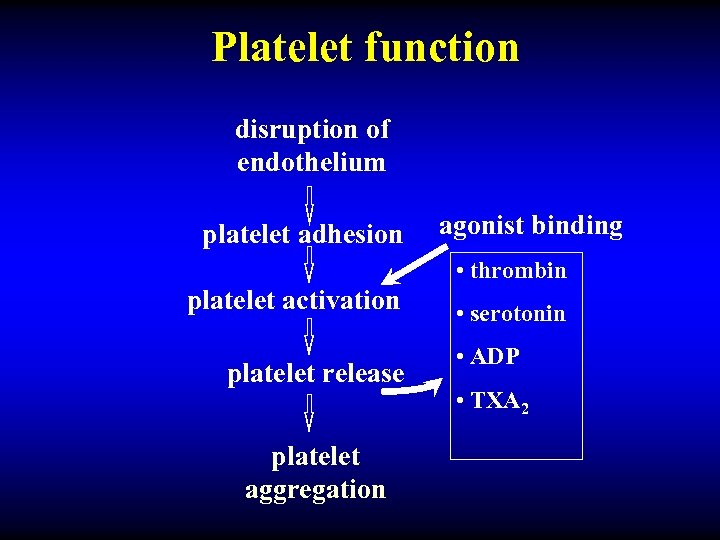 Platelet function

disruption of endothelium

platelet adhesion

platelet activation

platelet release

platelet aggregation

agonist binding

• thrombin
• serotonin
• ADP
• $TXA_2$